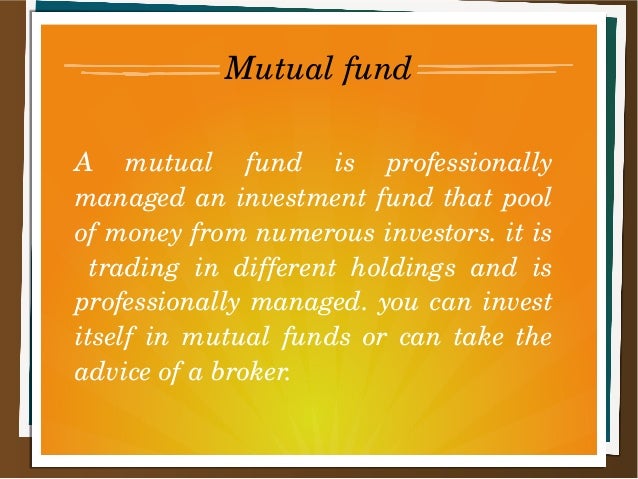 Mutual fund

A mutual fund is professionally managed an investment fund that pool of money from numerous investors. it is trading in different holdings and is professionally managed. you can invest itself in mutual funds or can take the advice of a broker.